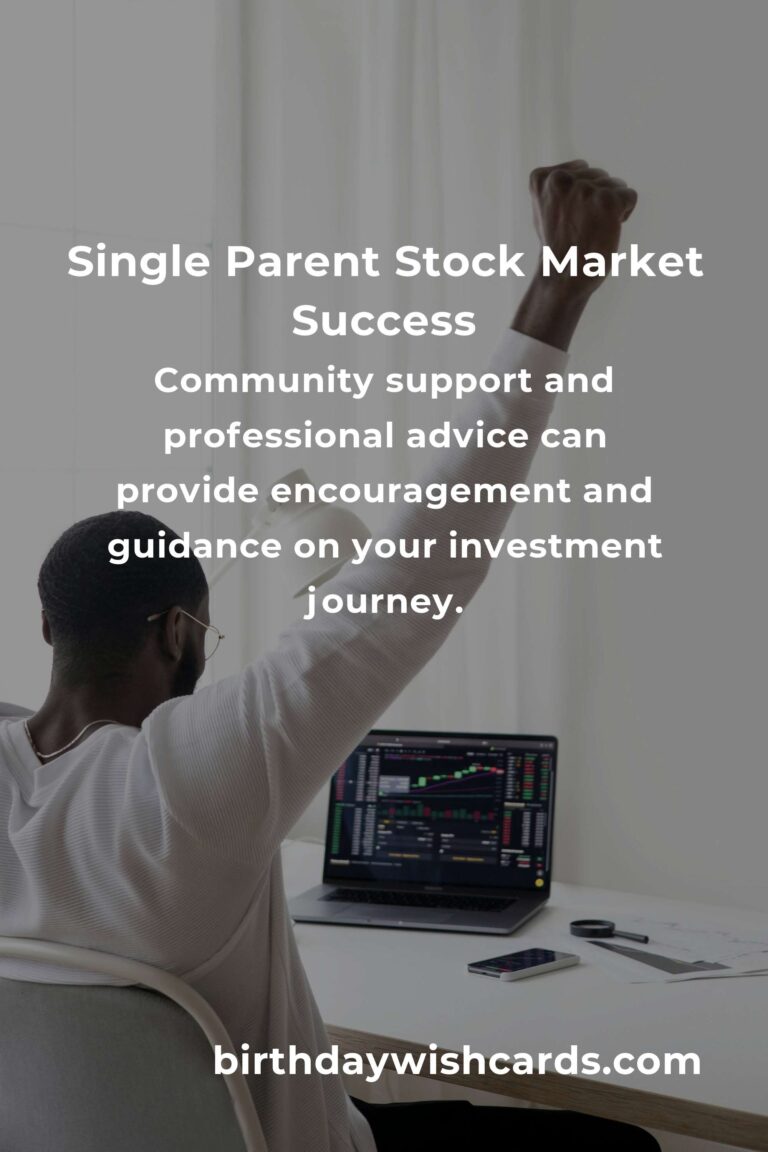 Single Parent Stock Market Success

Community support and professional advice can provide encouragement and guidance on your investment journey.

birthdaywishcards.com